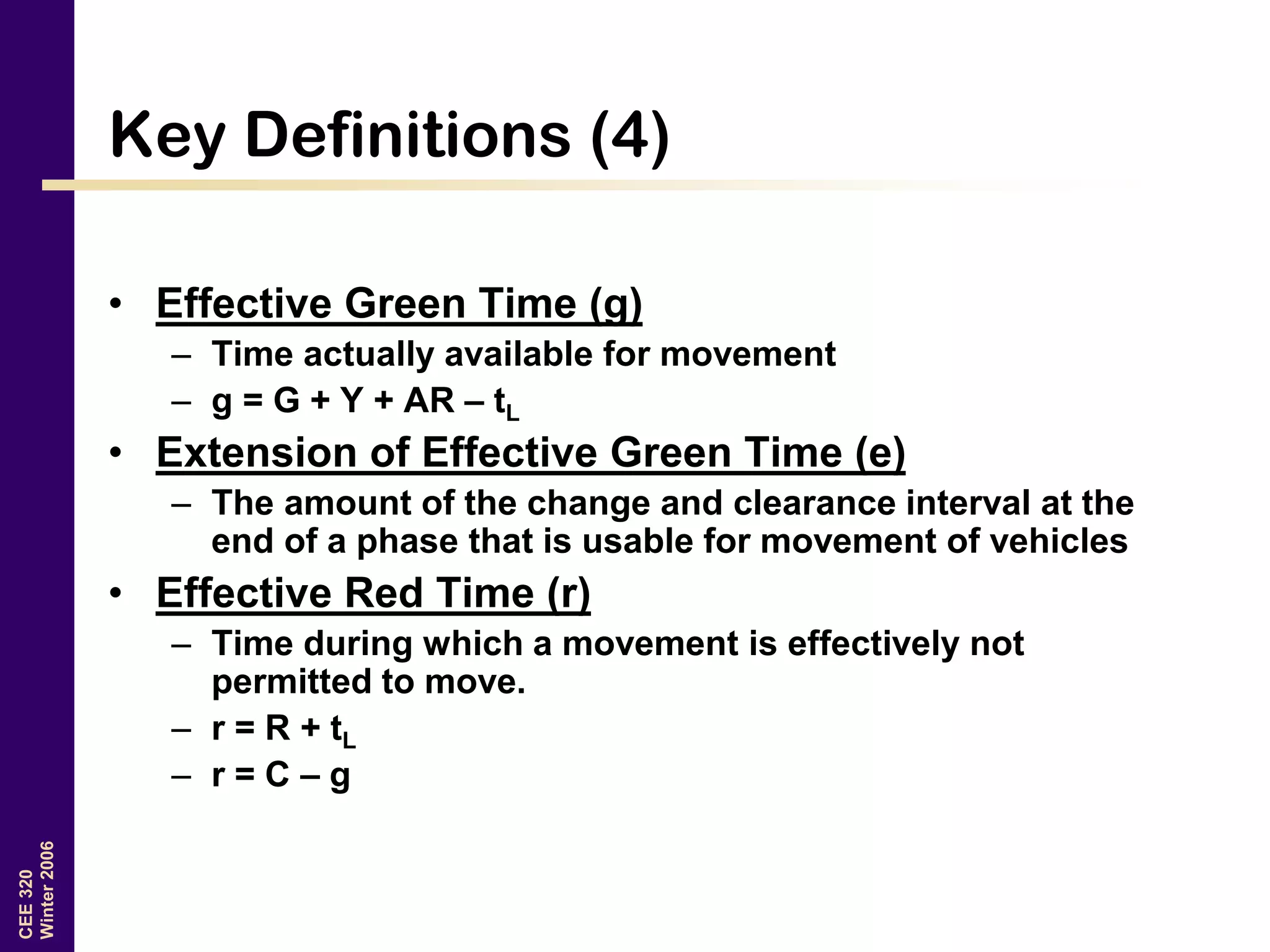 Key Definitions (4)

• Effective Green Time (g)
– Time actually available for movement
– $g = G + Y + AR – t_L$

• Extension of Effective Green Time (e)
– The amount of the change and clearance interval at the end of a phase that is usable for movement of vehicles

• Effective Red Time (r)
– Time during which a movement is effectively not permitted to move.
– $r = R + t_L$
– $r = C – g$

CEE 320
Winter 2006